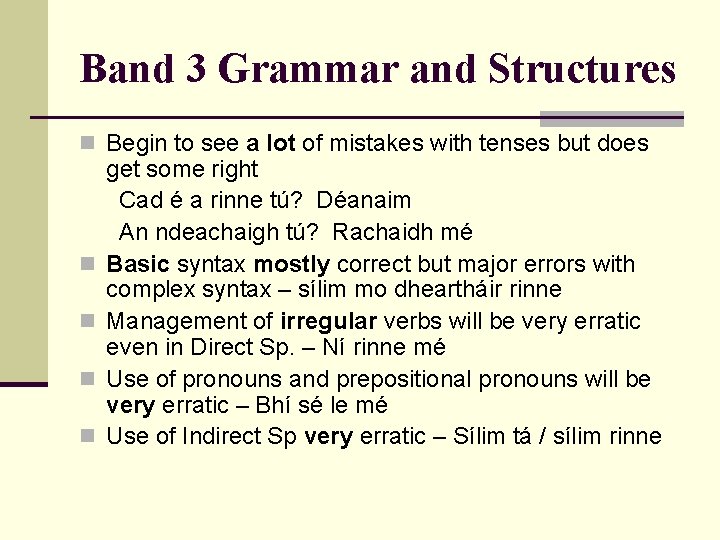 Band 3 Grammar and Structures

Begin to see a lot of mistakes with tenses but does get some right

Cad é a rinne tú? Déanaim

An ndeachaigh tú? Rachaidh mé

Basic syntax mostly correct but major errors with complex syntax – sílim mo dheartháir rinne

Management of irregular verbs will be very erratic even in Direct Sp. – Ní rinne mé

Use of pronouns and prepositional pronouns will be very erratic – Bhí sé le mé

Use of Indirect Sp very erratic – Sílim tá / sílim rinne